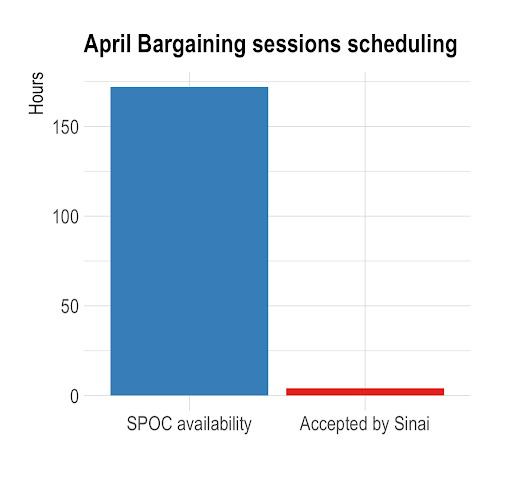 April Bargaining sessions scheduling

Hours

150

100

50

0

SPOC availability

Accepted by Sinai